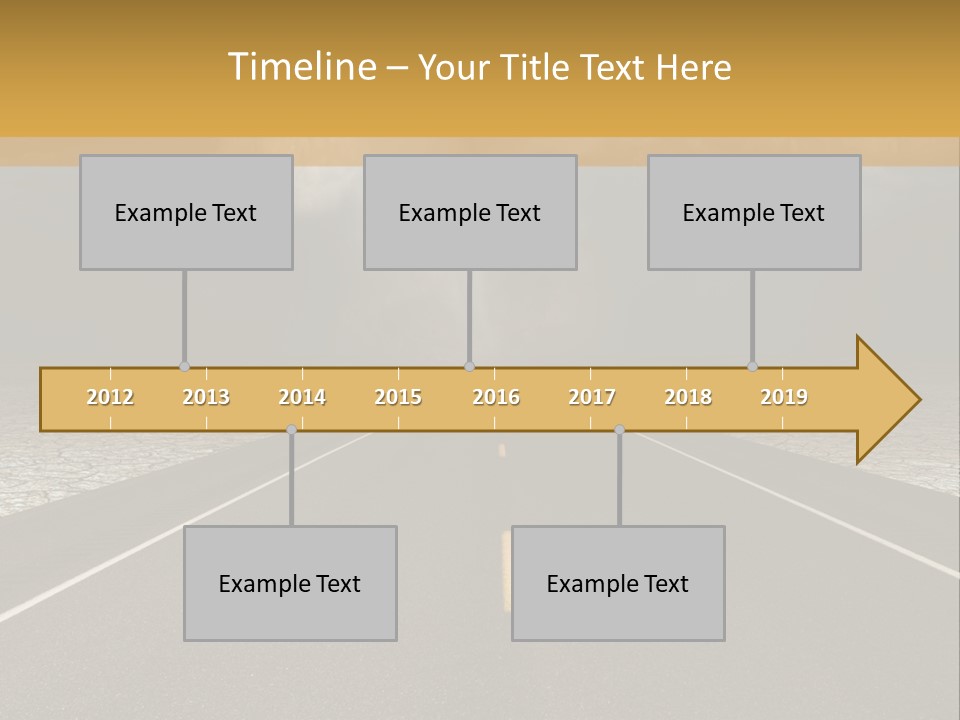 Timeline – Your Title Text Here

Example Text

Example Text

Example Text

2012 2013 2014 2015 2016 2017 2018 2019

Example Text

Example Text